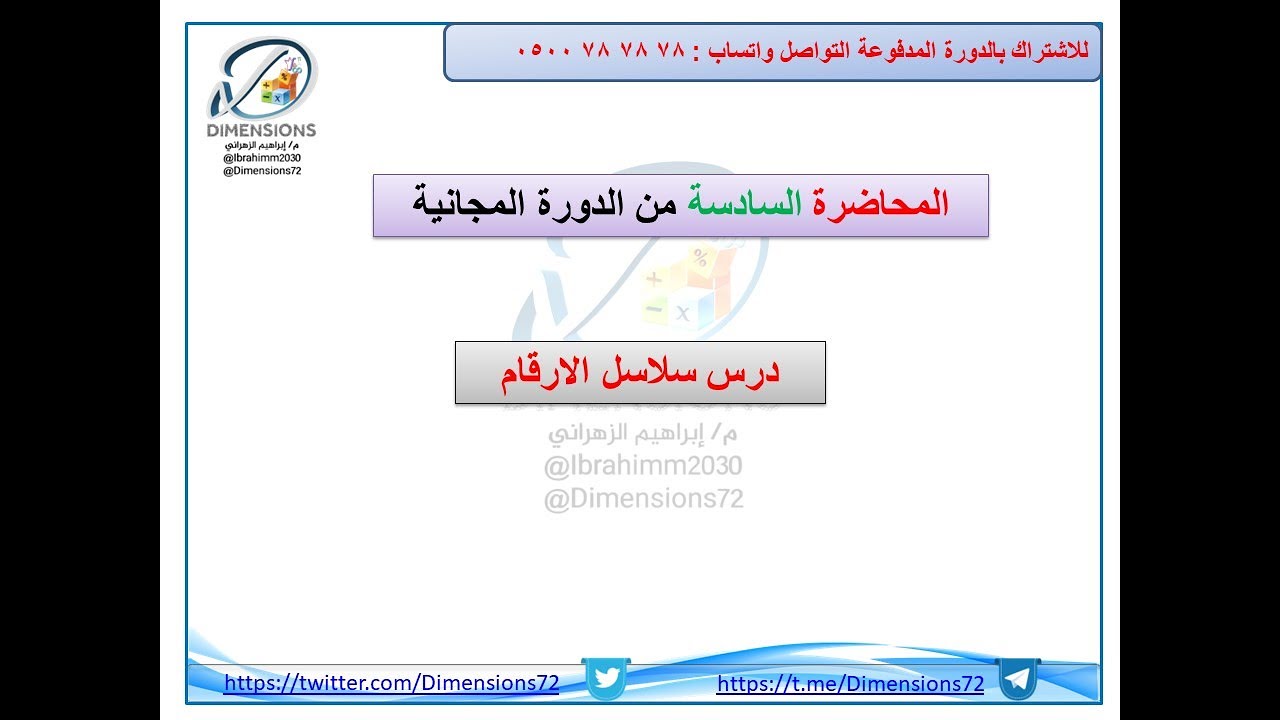 للاشتراك بالدورة المدفوعة التواصل واتساب : ٧٨ ٧٨ ٧٨ ٠٥٠٠

DIMENSIONS
م/ إبراهيم الزهراني
@Ibrahimm2030
@Dimensions72

المحاضرة السادسة من الدورة المجانية

درس سلاسل الارقام

م/ إبراهيم الزهراني
@Ibrahimm2030
@Dimensions72

https://twitter.com/Dimensions72
https://t.me/Dimensions72